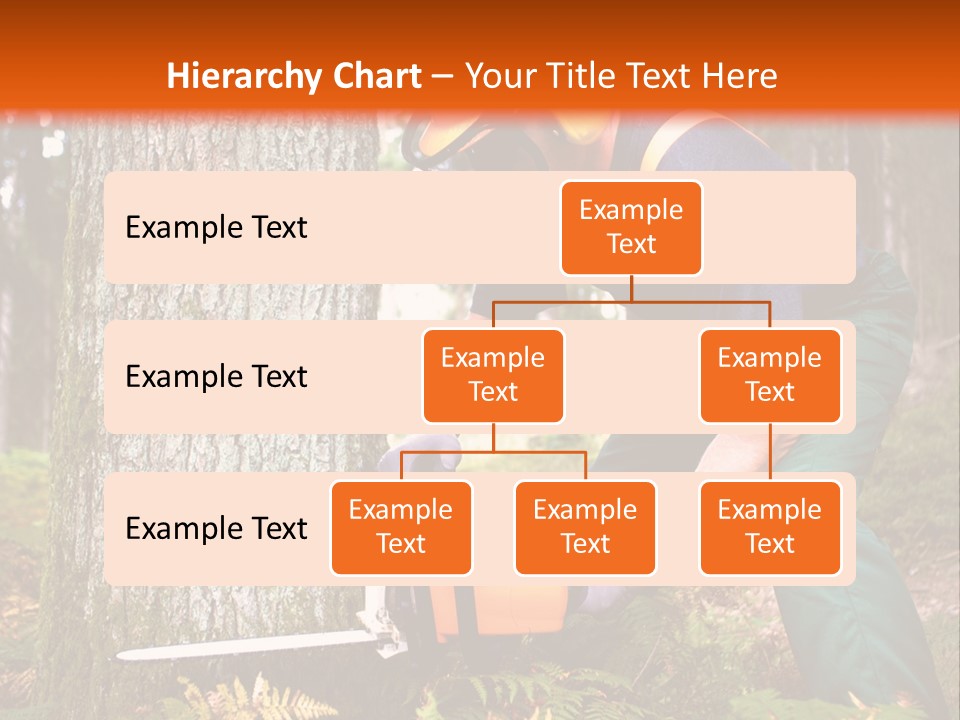 Hierarchy Chart – Your Title Text Here

Example Text

Example Text

Example Text

Example Text

Example Text

Example Text

Example Text

Example Text

Example Text